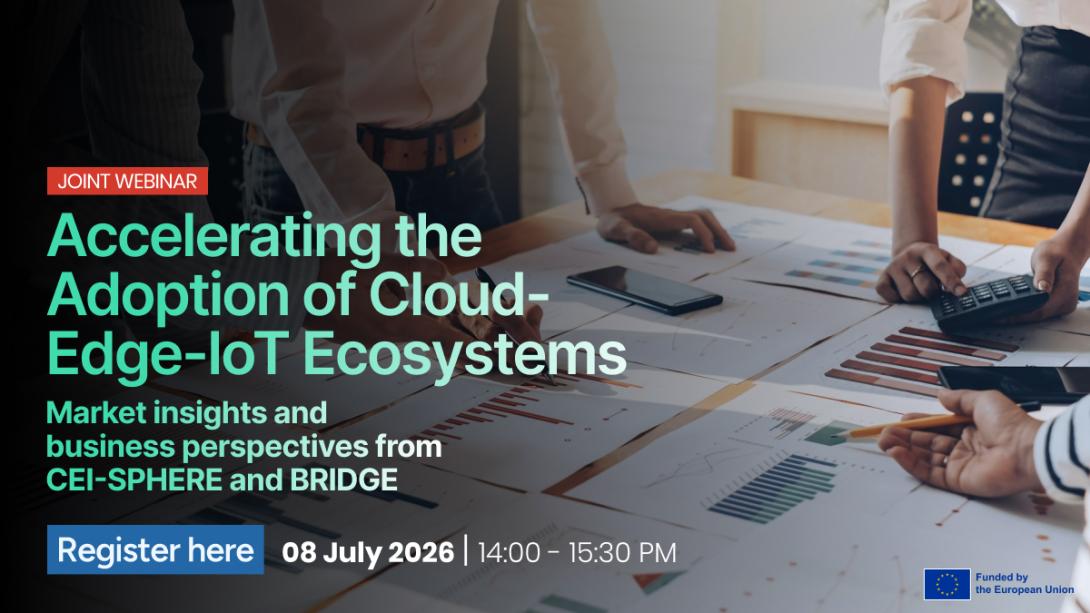 JOINT WEBINAR

Accelerating the Adoption of Cloud-Edge-IoT Ecosystems

Market insights and business perspectives from CEI-SPHERE and BRIDGE

Register here

08 July 2026 | 14:00 - 15:30 PM

Funded by the European Union